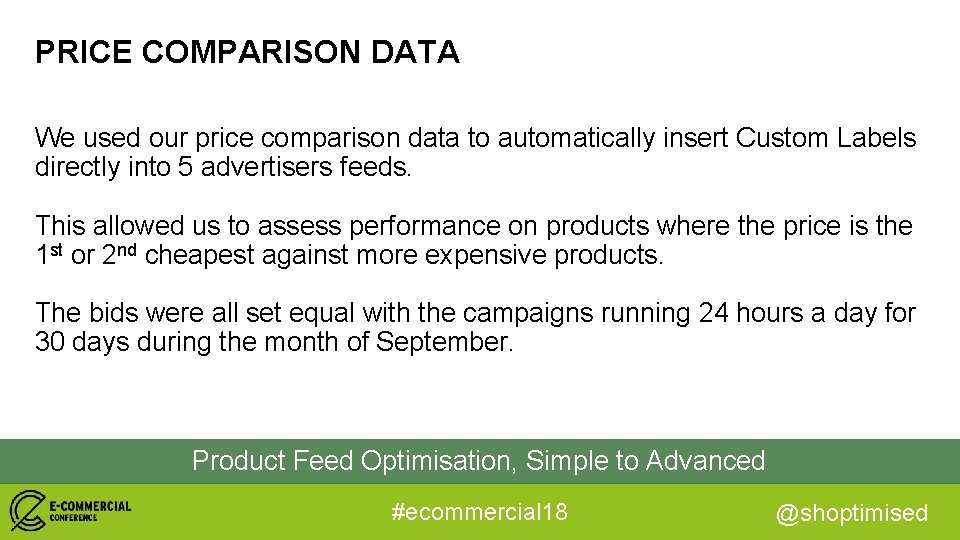 PRICE COMPARISON DATA

We used our price comparison data to automatically insert Custom Labels directly into 5 advertisers feeds.

This allowed us to assess performance on products where the price is the 1st or 2nd cheapest against more expensive products.

The bids were all set equal with the campaigns running 24 hours a day for 30 days during the month of September.

Product Feed Optimisation, Simple to Advanced

E-COMMERCIAL CONFERENCE

#ecommercial18

@shoptimised